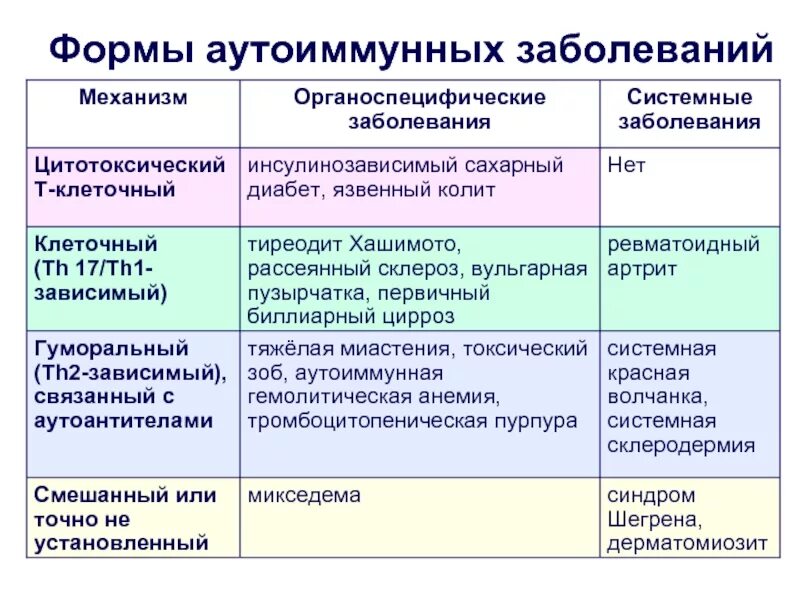 Формы аутоиммунных заболеваний

| Механизм | Органоспецифические заболевания | Системные заболевания |
|---|---|---|
| Цитотоксический Т-клеточный | инсулинозависимый сахарный диабет, язвенный колит | Нет |
| Клеточный (Th 17/Th1-зависимый) | тиреодит Хашимото, рассеянный склероз, вульгарная пузырчатка, первичный биллиарный цирроз | ревматоидный артрит |
| Гуморальный (Th2-зависимый), связанный с аутоантителами | тяжёлая миастения, токсический зоб, аутоиммунная гемолитическая анемия, тромбоцитопеническая пурпура | системная красная волчанка, системная склеродермия |
| Смешанный или точно не установленный | микседема | синдром Шегрена, дерматомиозит |